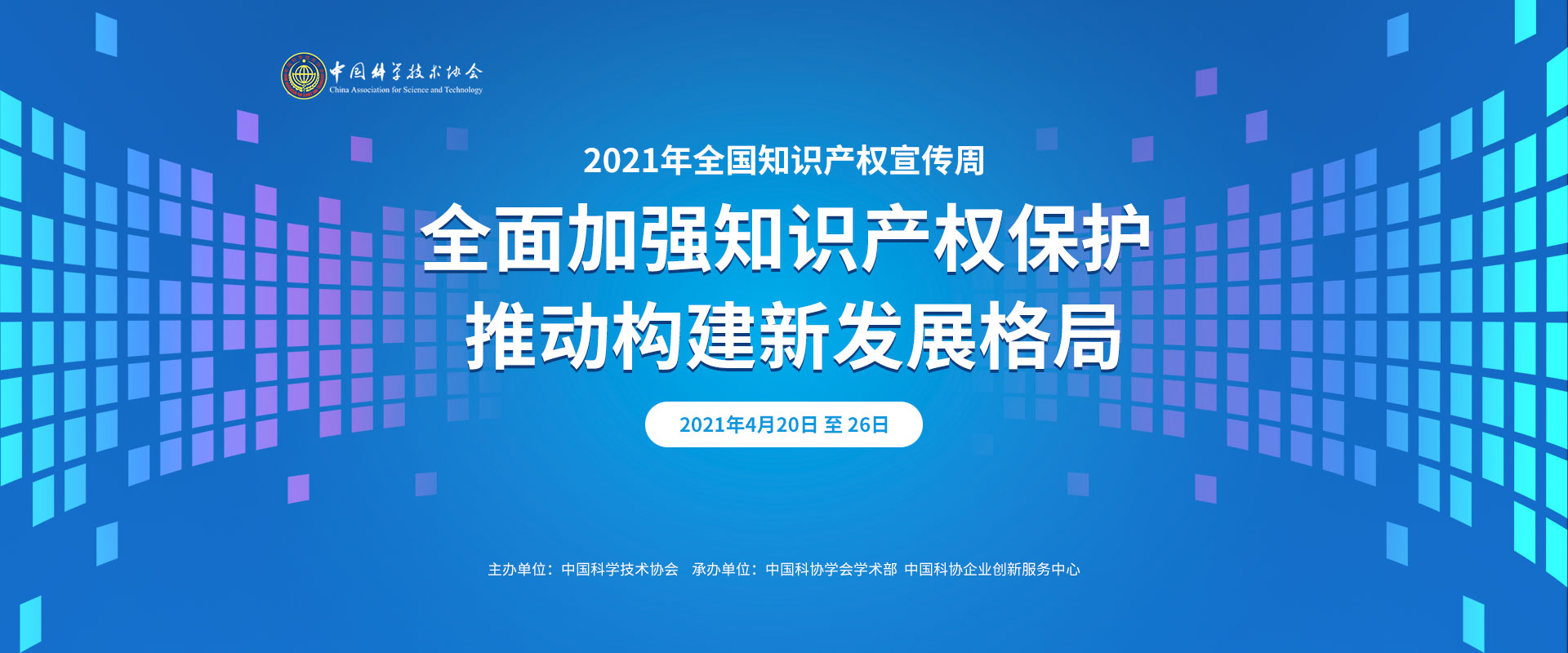 中国科学技术协会
China Association for Science and Technology

2021年全国知识产权宣传周

全面加强知识产权保护
推动构建新发展格局

2021年4月20日 至 26日

主办单位：中国科学技术协会　承办单位：中国科协学会学术部　中国科协企业创新服务中心